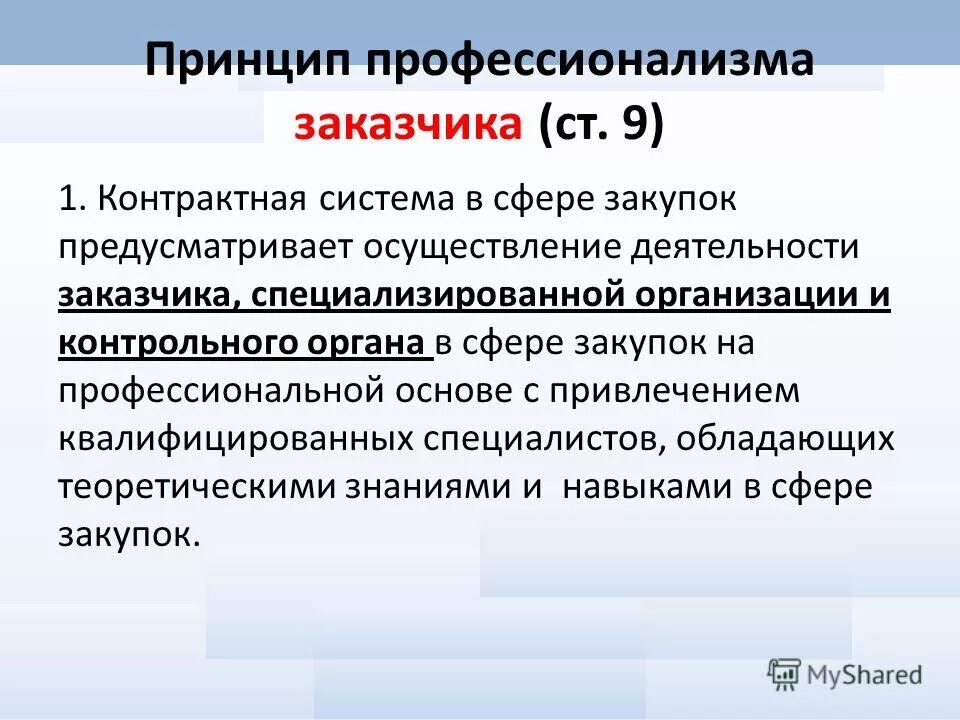 Принцип профессионализма заказчика (ст. 9)

1. Контрактная система в сфере закупок предусматривает осуществление деятельности заказчика, специализированной организации и контрольного органа в сфере закупок на профессиональной основе с привлечением квалифицированных специалистов, обладающих теоретическими знаниями и навыками в сфере закупок.

MyShared